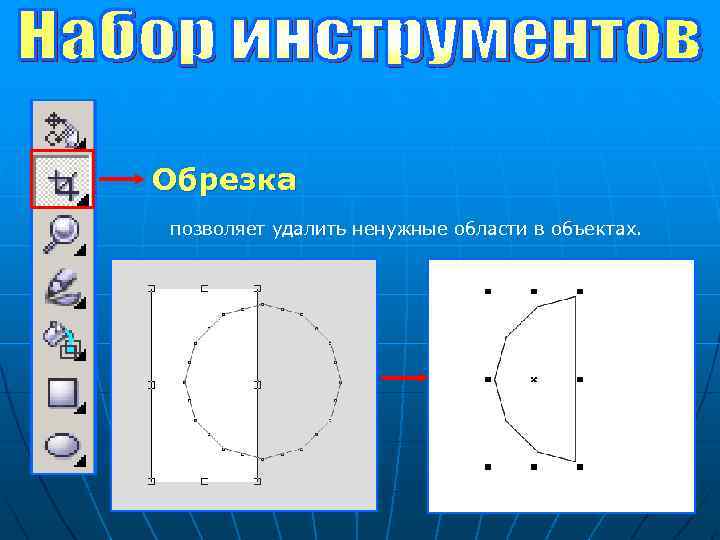 Набор инструментов

Обрезка

позволяет удалить ненужные области в объектах.